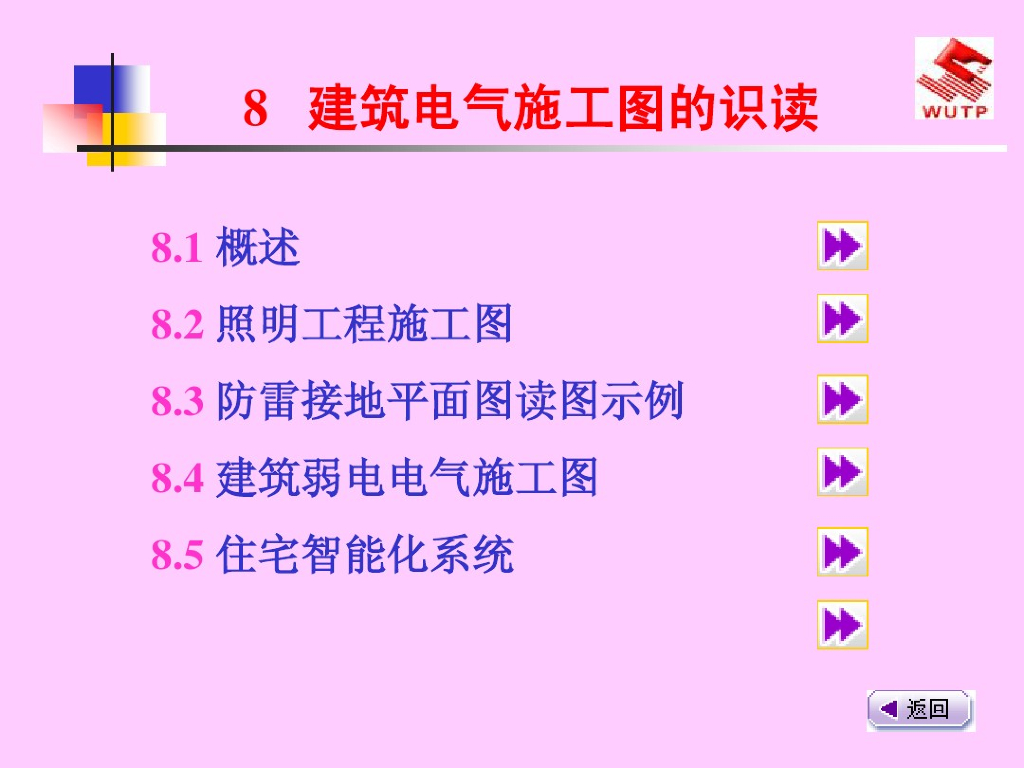 WUTP

8 建筑电气施工图的识读

8.1 概述

8.2 照明工程施工图

8.3 防雷接地平面图读图示例

8.4 建筑弱电电气施工图

8.5 住宅智能化系统

返回